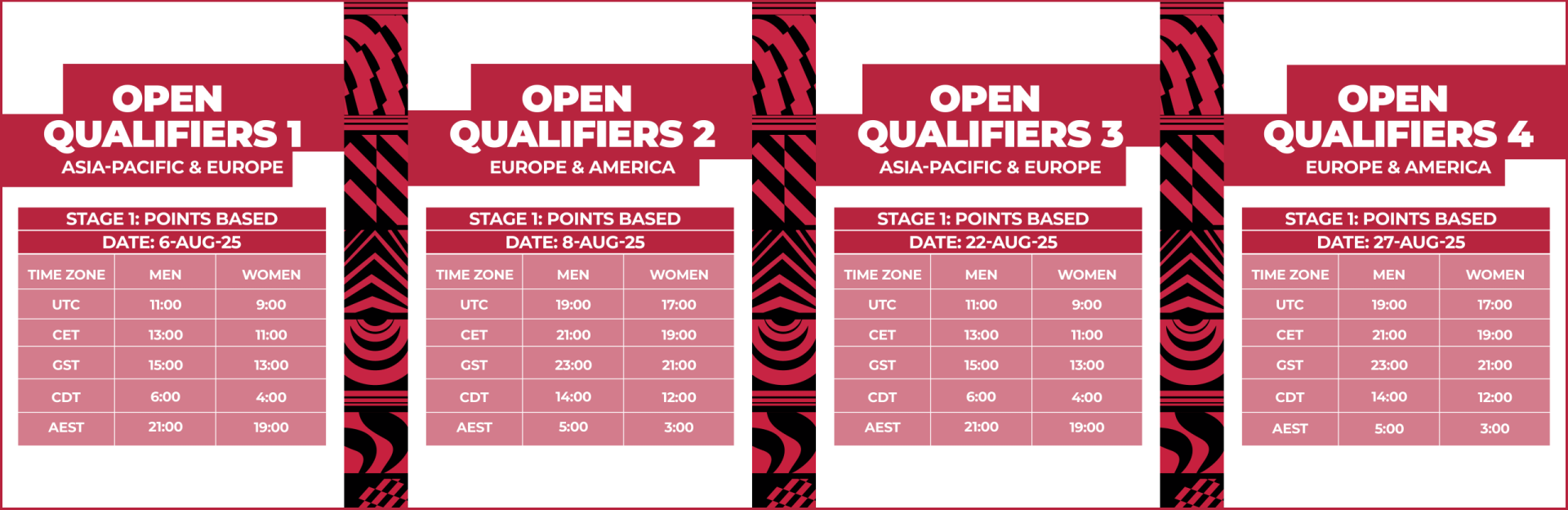 OPEN QUALIFIERS 1
ASIA-PACIFIC & EUROPE

STAGE 1: POINTS BASED
DATE: 6-AUG-25

| TIME ZONE | MEN | WOMEN |
|---|---|---|
| UTC | 11:00 | 9:00 |
| CET | 13:00 | 11:00 |
| GST | 15:00 | 13:00 |
| CDT | 6:00 | 4:00 |
| AEST | 21:00 | 19:00 |

OPEN QUALIFIERS 2
EUROPE & AMERICA

STAGE 1: POINTS BASED
DATE: 8-AUG-25

| TIME ZONE | MEN | WOMEN |
|---|---|---|
| UTC | 19:00 | 17:00 |
| CET | 21:00 | 19:00 |
| GST | 23:00 | 21:00 |
| CDT | 14:00 | 12:00 |
| AEST | 5:00 | 3:00 |

OPEN QUALIFIERS 3
ASIA-PACIFIC & EUROPE

STAGE 1: POINTS BASED
DATE: 22-AUG-25

| TIME ZONE | MEN | WOMEN |
|---|---|---|
| UTC | 11:00 | 9:00 |
| CET | 13:00 | 11:00 |
| GST | 15:00 | 13:00 |
| CDT | 6:00 | 4:00 |
| AEST | 21:00 | 19:00 |

OPEN QUALIFIERS 4
EUROPE & AMERICA

STAGE 1: POINTS BASED
DATE: 27-AUG-25

| TIME ZONE | MEN | WOMEN |
|---|---|---|
| UTC | 19:00 | 17:00 |
| CET | 21:00 | 19:00 |
| GST | 23:00 | 21:00 |
| CDT | 14:00 | 12:00 |
| AEST | 5:00 | 3:00 |